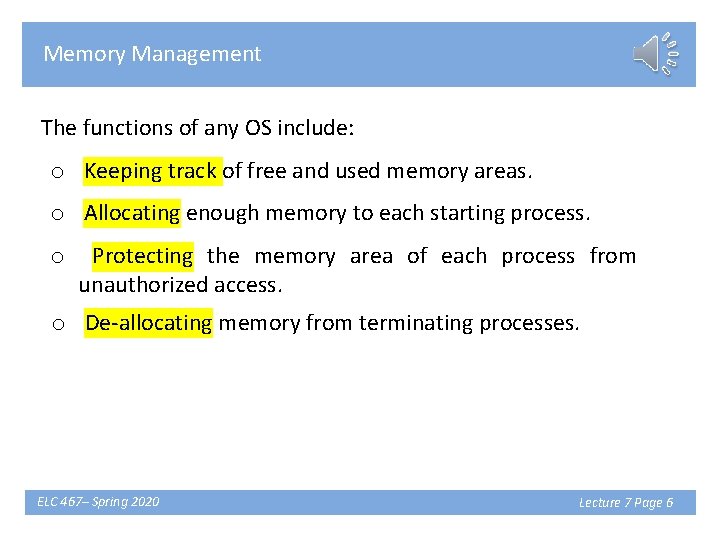 Memory Management

The functions of any OS include:

o Keeping track of free and used memory areas.

o Allocating enough memory to each starting process.

o Protecting the memory area of each process from unauthorized access.

o De-allocating memory from terminating processes.

ELC 467– Spring 2020

Lecture 7 Page 6